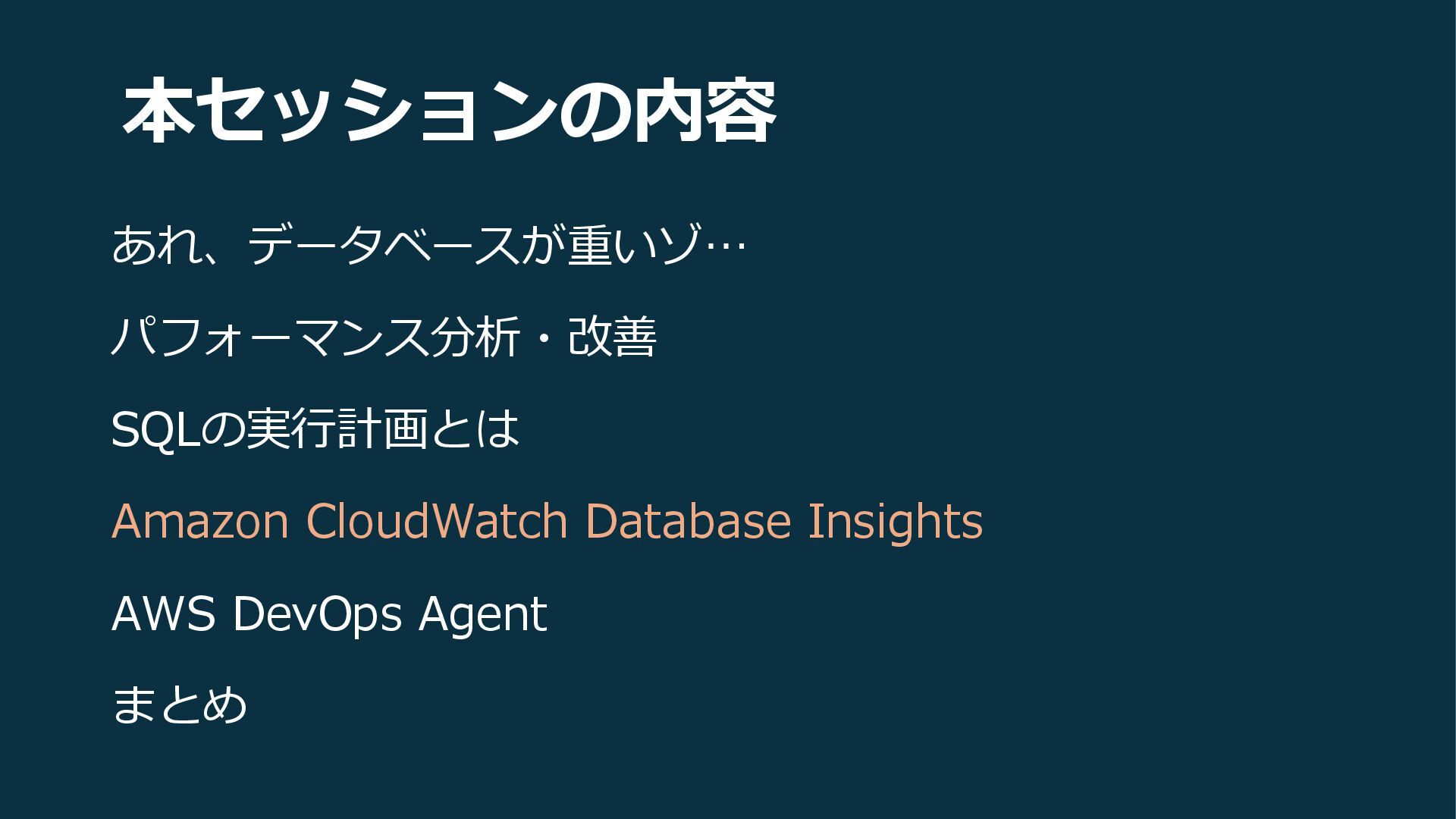 本セッションの内容

あれ、データベースが重いゾ…

パフォーマンス分析・改善

SQLの実行計画とは

Amazon CloudWatch Database Insights

AWS DevOps Agent

まとめ